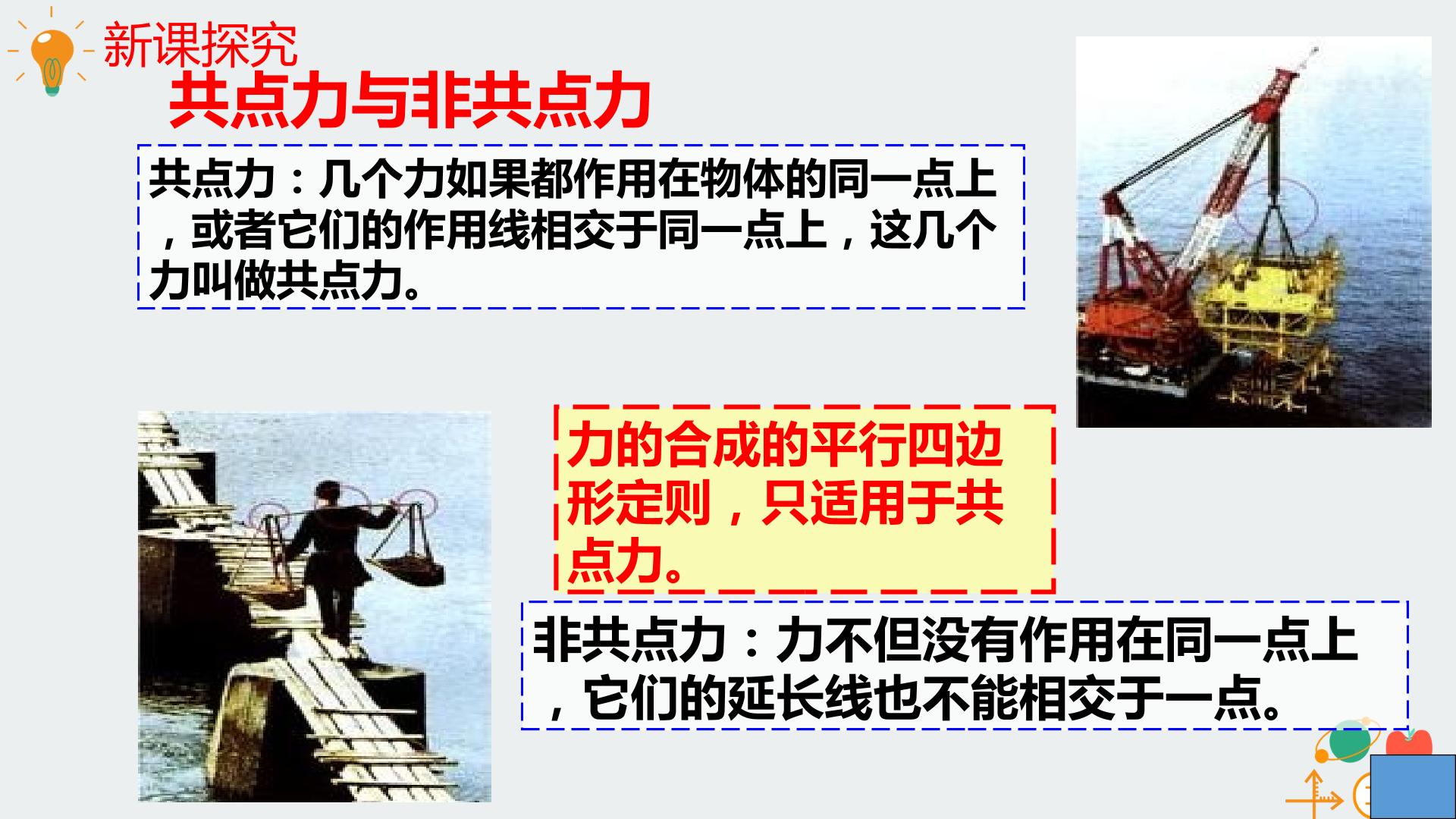 新课探究

共点力与非共点力

共点力：几个力如果都作用在物体的同一点上，或者它们的作用线相交于同一点上，这几个力叫做共点力。

力的合成的平行四边形定则，只适用于共点力。

非共点力：力不但没有作用在同一点上，它们的延长线也不能相交于一点。